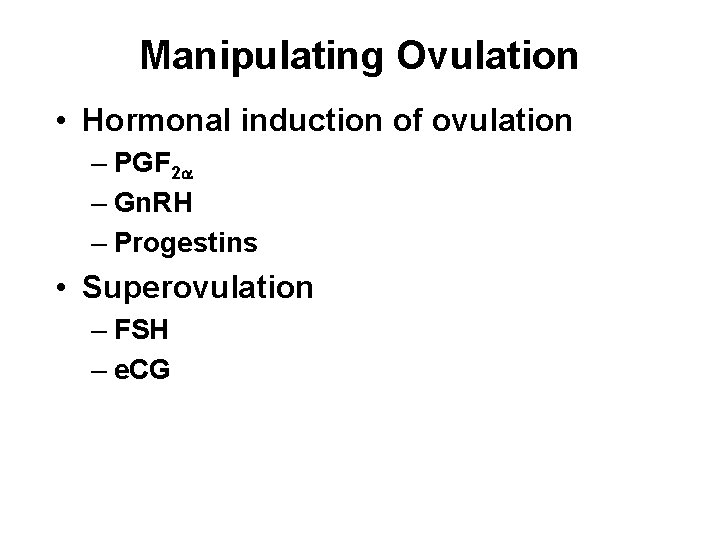 Manipulating Ovulation

• Hormonal induction of ovulation
– $PGF_{2\alpha}$
– GnRH
– Progestins

• Superovulation
– FSH
– eCG